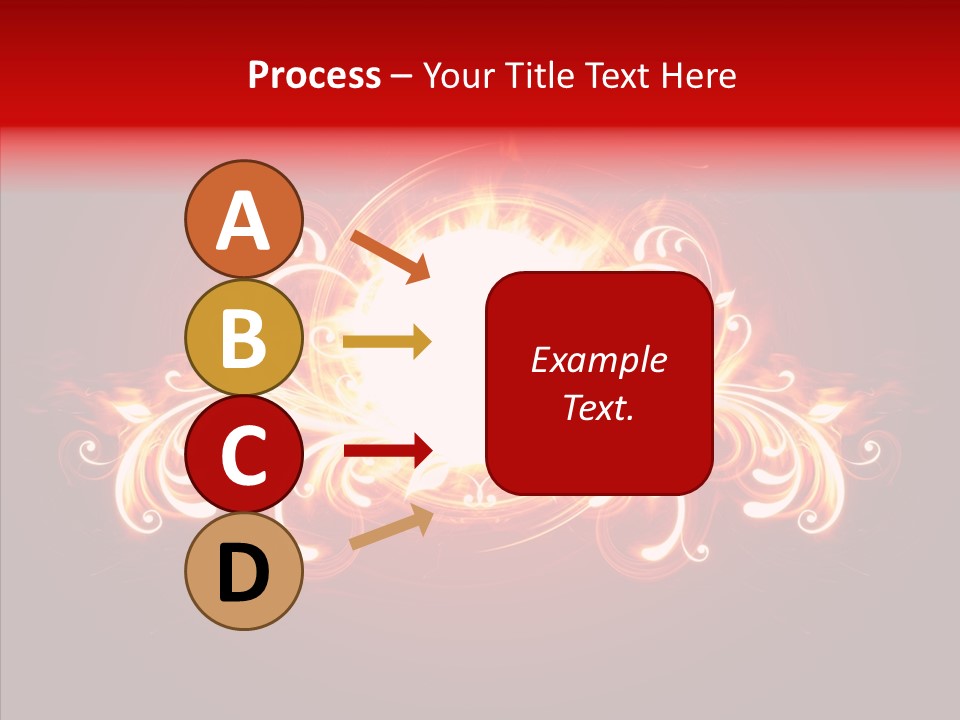 Process – Your Title Text Here

A

B

C

D

Example Text.